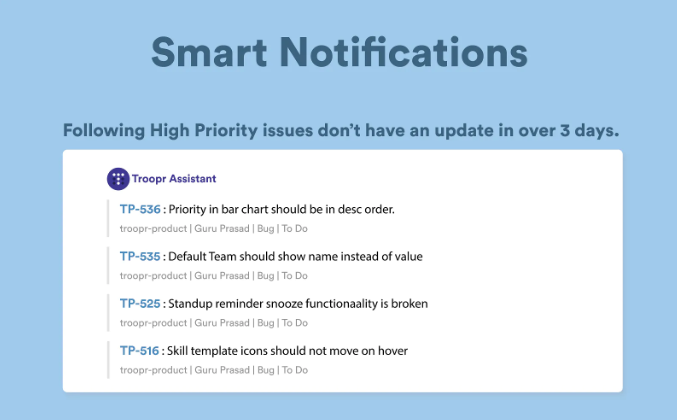 Smart Notifications

Following High Priority issues don't have an update in over 3 days.

Troopr Assistant

TP-536 : Priority in bar chart should be in desc order.
troopr-product | Guru Prasad | Bug | To Do

TP-535 : Default Team should show name instead of value
troopr-product | Guru Prasad | Bug | To Do

TP-525 : Standup reminder snooze functionaality is broken
troopr-product | Guru Prasad | Bug | To Do

TP-516 : Skill template icons should not move on hover
troopr-product | Guru Prasad | Bug | To Do